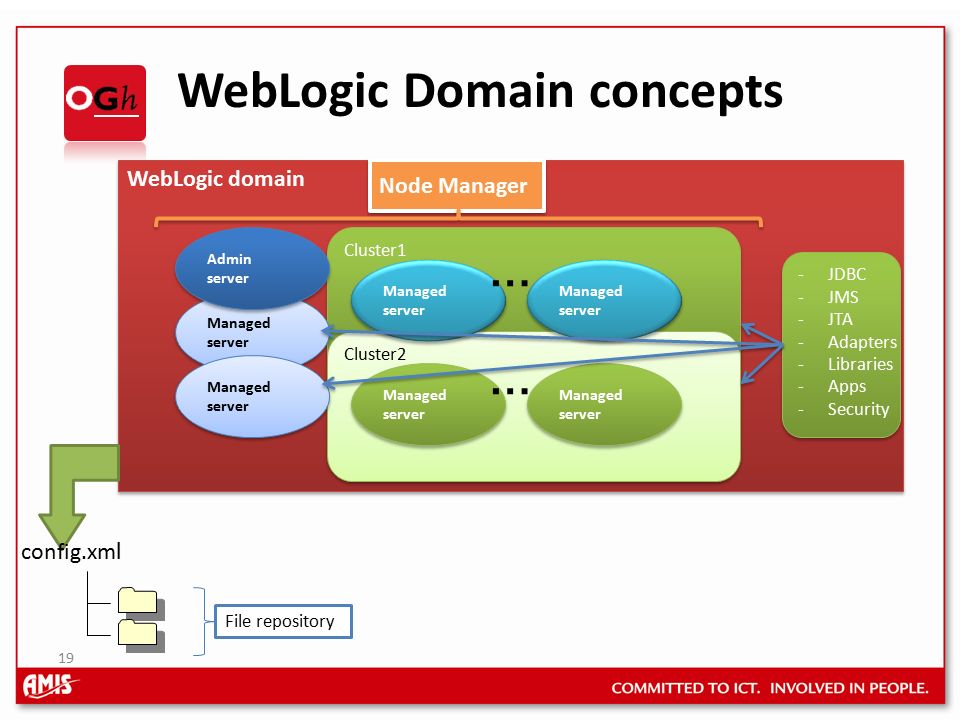 OGh

WebLogic Domain concepts

WebLogic domain

Node Manager

Admin server

Managed server

Managed server

Cluster1

Managed server

...

Managed server

Cluster2

Managed server

...

Managed server

- JDBC
- JMS
- JTA
- Adapters
- Libraries
- Apps
- Security

config.xml

File repository

19

AMIS

COMMITTED TO ICT. INVOLVED IN PEOPLE.